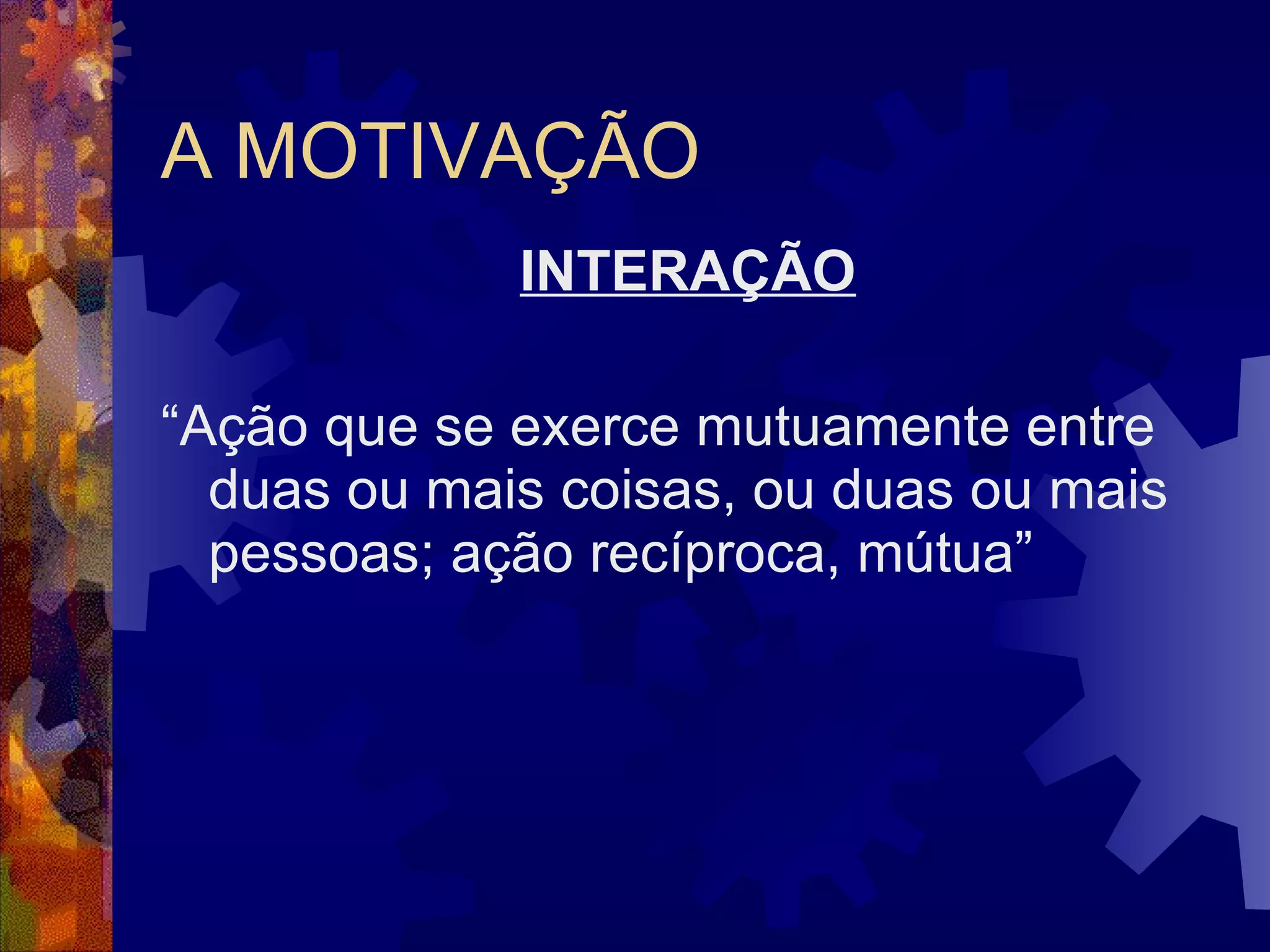 A MOTIVAÇÃO

INTERAÇÃO

“Ação que se exerce mutuamente entre duas ou mais coisas, ou duas ou mais pessoas; ação recíproca, mútua”